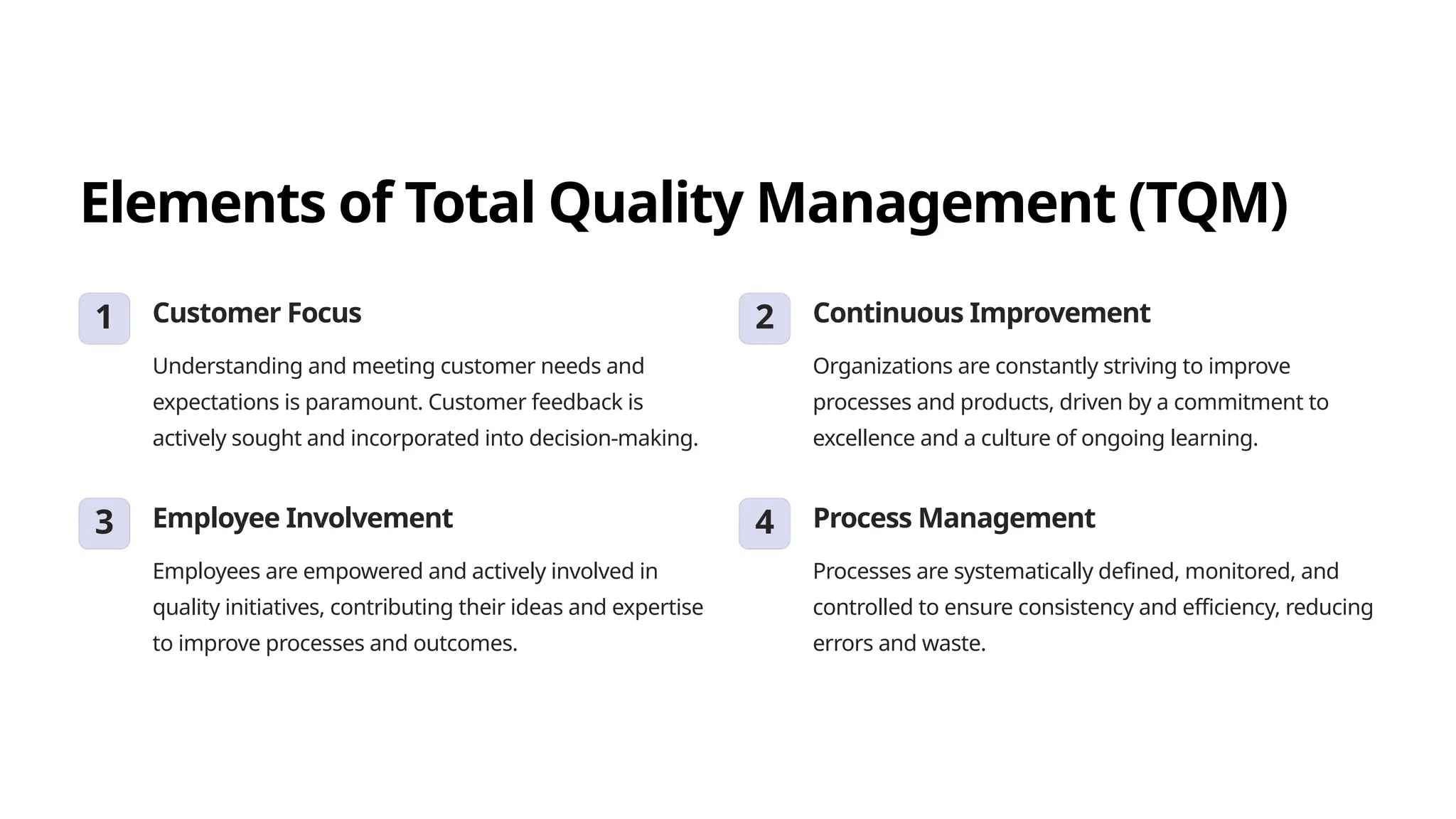 Elements of Total Quality Management (TQM)

1
Customer Focus

Understanding and meeting customer needs and expectations is paramount. Customer feedback is actively sought and incorporated into decision-making.

2
Continuous Improvement

Organizations are constantly striving to improve processes and products, driven by a commitment to excellence and a culture of ongoing learning.

3
Employee Involvement

Employees are empowered and actively involved in quality initiatives, contributing their ideas and expertise to improve processes and outcomes.

4
Process Management

Processes are systematically defined, monitored, and controlled to ensure consistency and efficiency, reducing errors and waste.